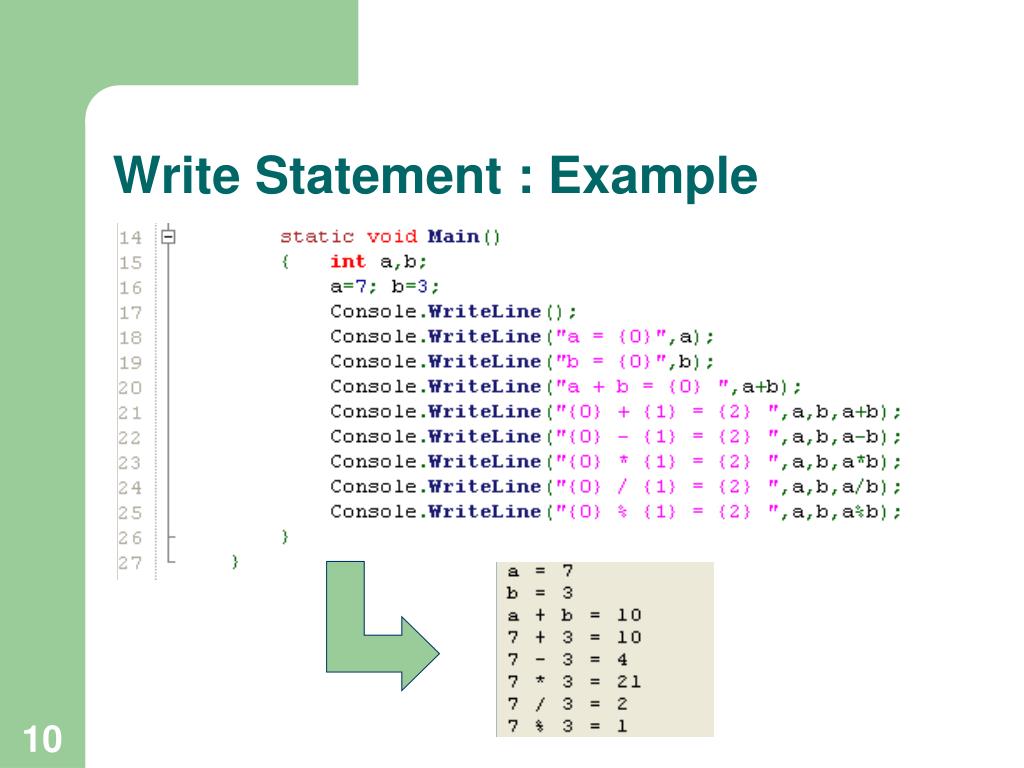 Write Statement : Example

14 static void Main()
15 { int a,b;
16 a=7; b=3;
17 Console.WriteLine();
18 Console.WriteLine("a = {0}",a);
19 Console.WriteLine("b = {0}",b);
20 Console.WriteLine("a + b = {0} ",a+b);
21 Console.WriteLine("{0} + {1} = {2} ",a,b,a+b);
22 Console.WriteLine("{0} - {1} = {2} ",a,b,a-b);
23 Console.WriteLine("{0} * {1} = {2} ",a,b,a*b);
24 Console.WriteLine("{0} / {1} = {2} ",a,b,a/b);
25 Console.WriteLine("{0} % {1} = {2} ",a,b,a%b);
26 }
27 }

a = 7
b = 3
a + b = 10
7 + 3 = 10
7 - 3 = 4
7 * 3 = 21
7 / 3 = 2
7 % 3 = 1

10